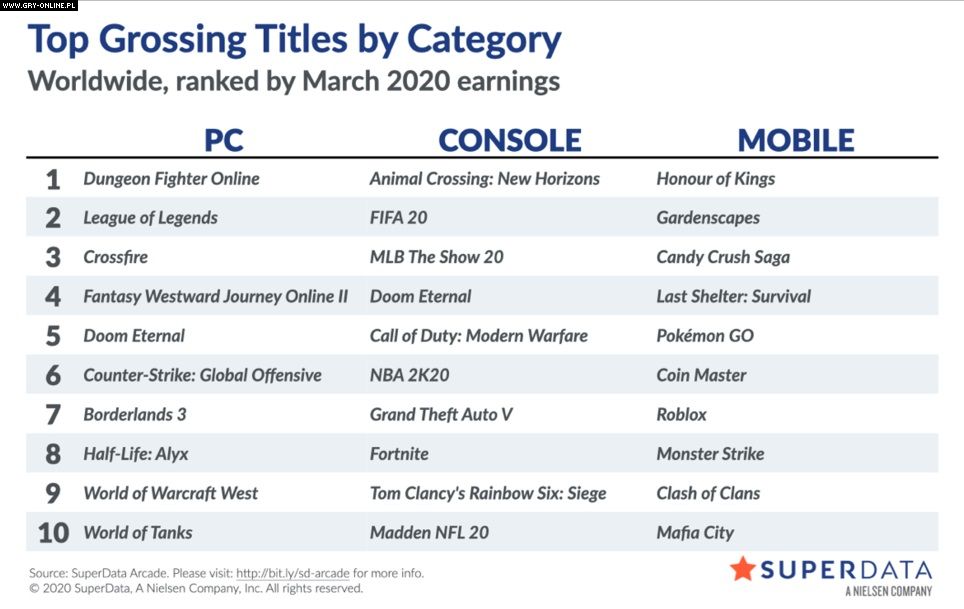 WWW.GRY-ONLINE.PL

Top Grossing Titles by Category
Worldwide, ranked by March 2020 earnings

| | PC | CONSOLE | MOBILE |
|---|---|---|---|
| 1 | Dungeon Fighter Online | Animal Crossing: New Horizons | Honour of Kings |
| 2 | League of Legends | FIFA 20 | Gardenscapes |
| 3 | Crossfire | MLB The Show 20 | Candy Crush Saga |
| 4 | Fantasy Westward Journey Online II | Doom Eternal | Last Shelter: Survival |
| 5 | Doom Eternal | Call of Duty: Modern Warfare | Pokémon GO |
| 6 | Counter-Strike: Global Offensive | NBA 2K20 | Coin Master |
| 7 | Borderlands 3 | Grand Theft Auto V | Roblox |
| 8 | Half-Life: Alyx | Fortnite | Monster Strike |
| 9 | World of Warcraft West | Tom Clancy's Rainbow Six: Siege | Clash of Clans |
| 10 | World of Tanks | Madden NFL 20 | Mafia City |

Source: SuperData Arcade. Please visit: http://bit.ly/sd-arcade for more info.
© 2020 SuperData, A Nielsen Company, Inc. All rights reserved.

SUPERDATA
A NIELSEN COMPANY